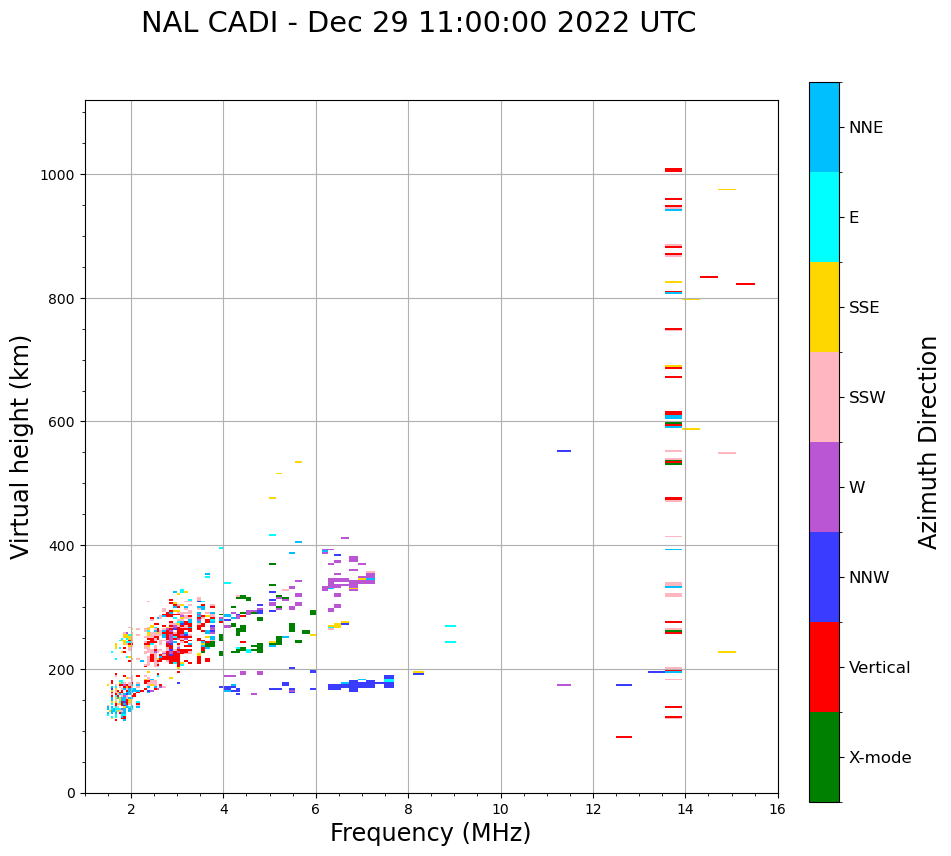 NAL CADI - Dec 29 11:00:00 2022 UTC

Virtual height (km)

1000
800
600
400
200
0

2
4
6
8
10
12
14
16

Frequency (MHz)

NNE
E
SSE
SSW
W
NNW
Vertical
X-mode

Azimuth Direction